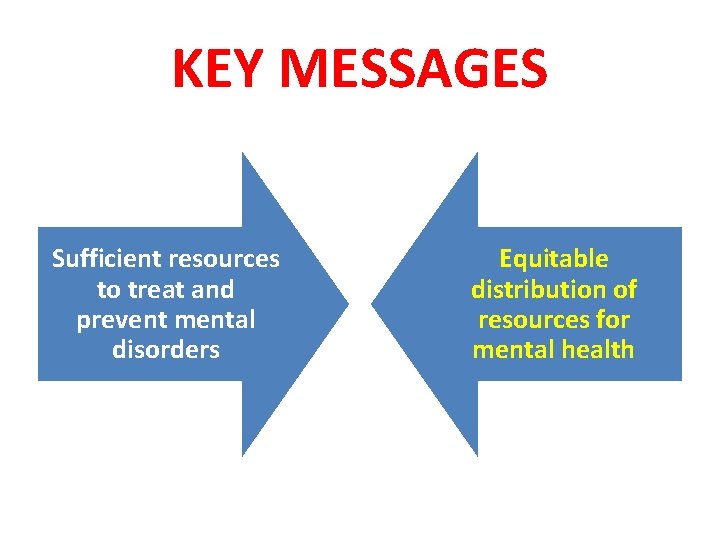 KEY MESSAGES

Sufficient resources to treat and prevent mental disorders

Equitable distribution of resources for mental health